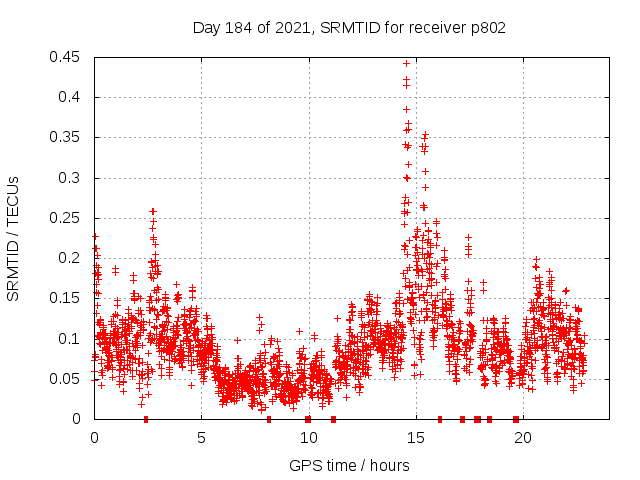 Day 184 of 2021, SRMTID for receiver p802

SRMTID / TECUs

0.45
0.4
0.35
0.3
0.25
0.2
0.15
0.1
0.05
0

0
5
10
15
20

GPS time / hours